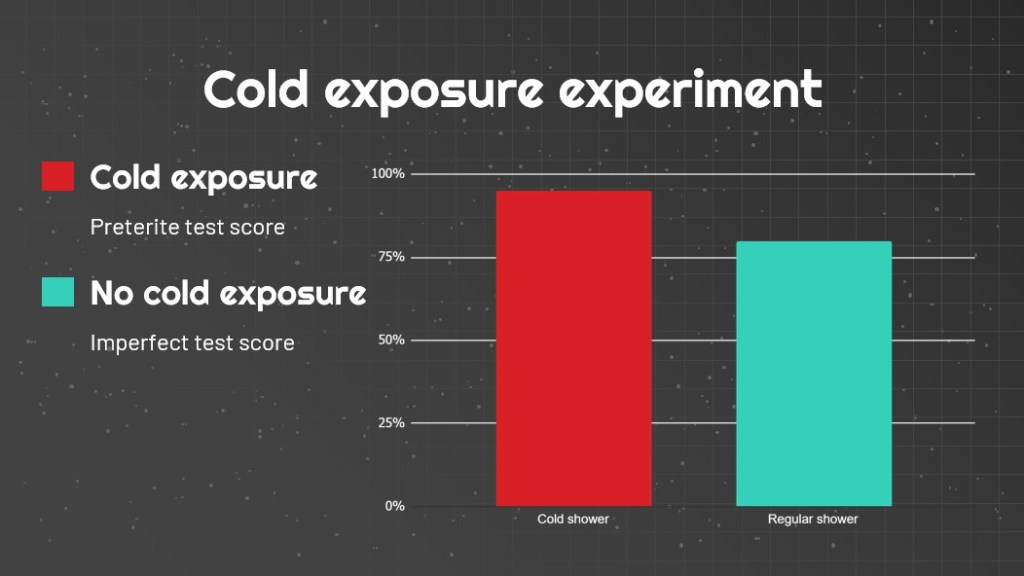 Cold exposure experiment

Cold exposure

Preterite test score

No cold exposure

Imperfect test score

100%
75%
50%
25%
0%

Cold shower
Regular shower